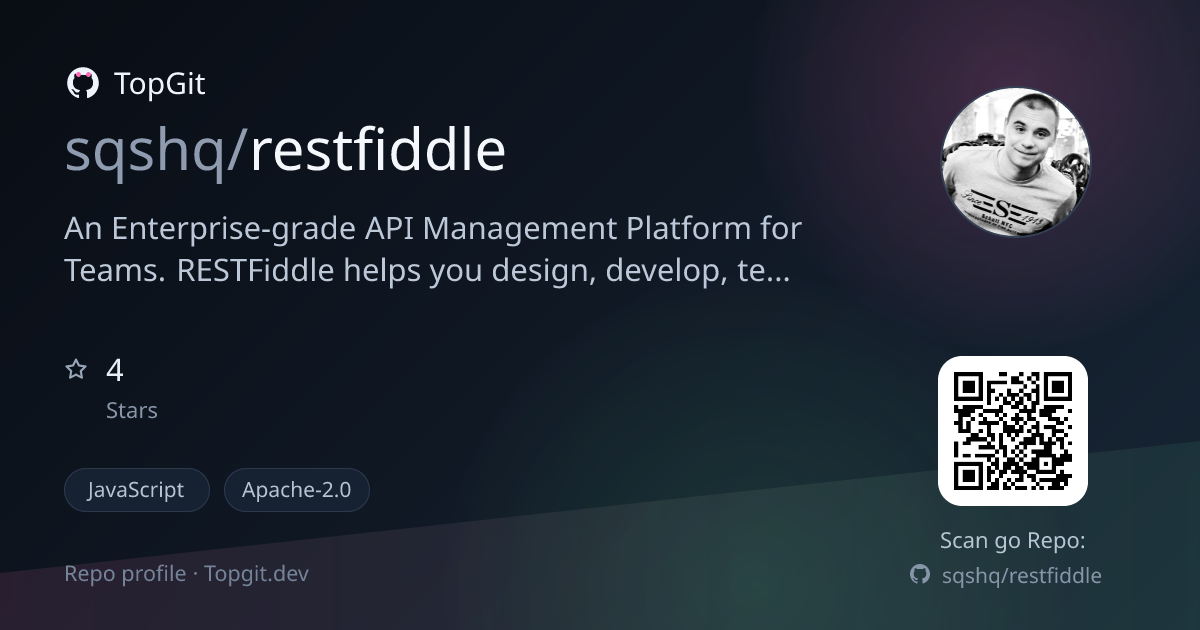 TopGit

sqshq/restfiddle

An Enterprise-grade API Management Platform for Teams. RESTFiddle helps you design, develop, te...

4
Stars

JavaScript
Apache-2.0

Repo profile · Topgit.dev

Scan go Repo:
sqshq/restfiddle